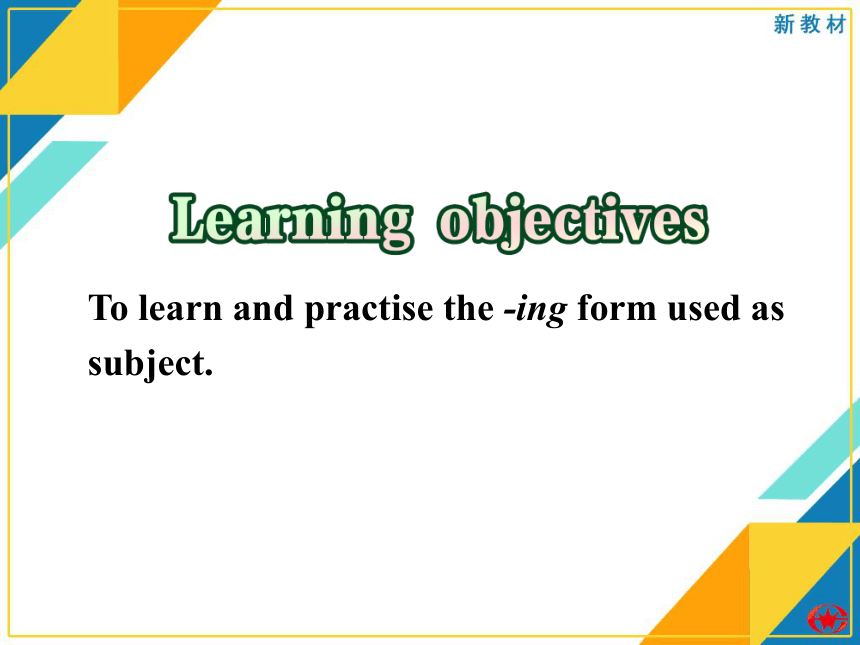 新教材

Learning objectives

To learn and practise the -ing form used as subject.